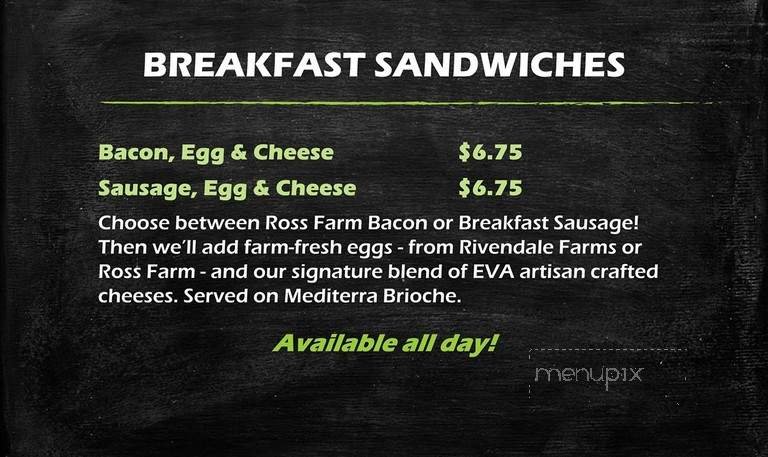 BREAKFAST SANDWICHES

Bacon, Egg & Cheese $6.75

Sausage, Egg & Cheese $6.75

Choose between Ross Farm Bacon or Breakfast Sausage! Then we'll add farm-fresh eggs - from Rivendale Farms or Ross Farm - and our signature blend of EVA artisan crafted cheeses. Served on Mediterra Brioche.

Available all day!

menupix